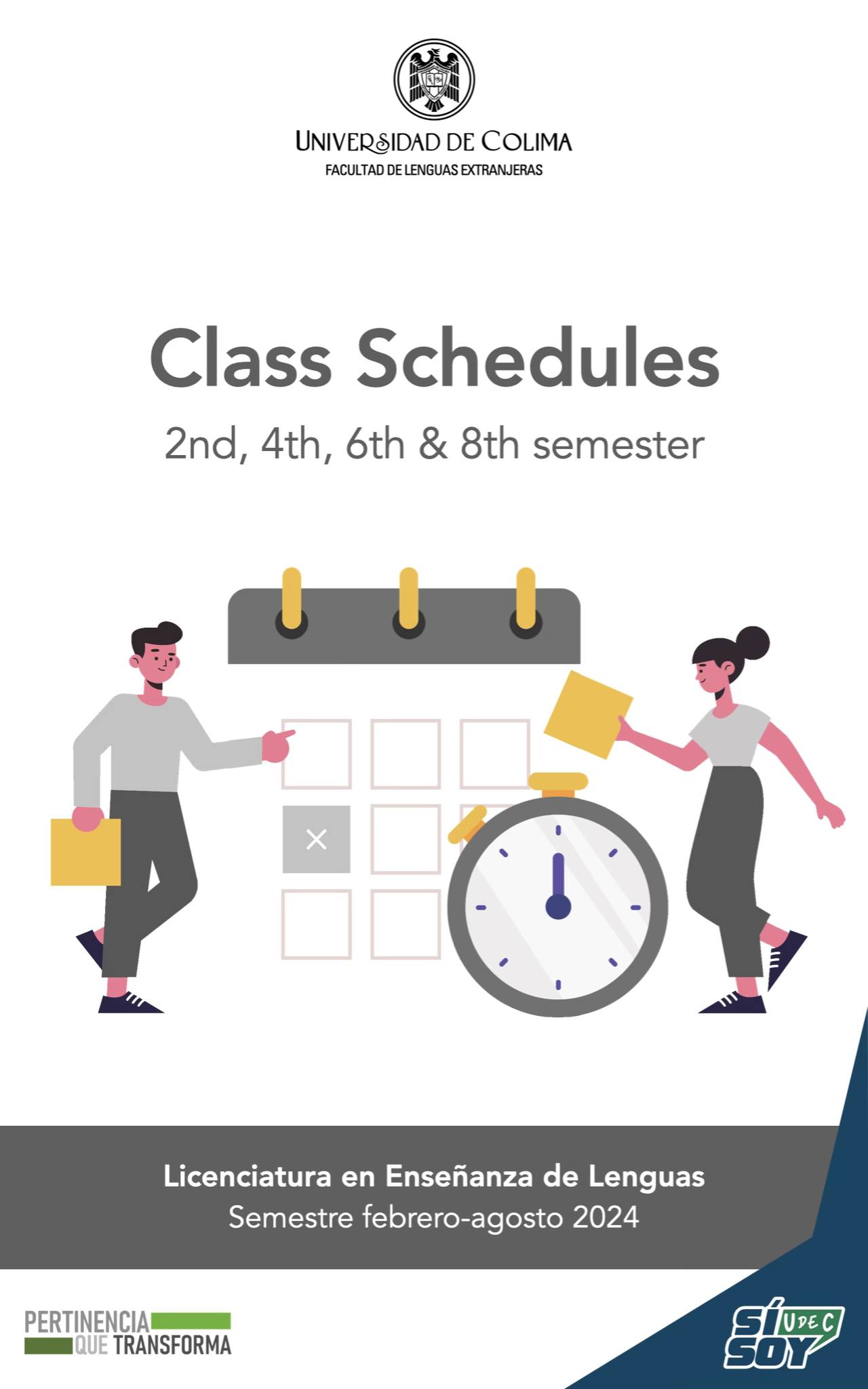 UNIVERSIDAD DE COLIMA
FACULTAD DE LENGUAS EXTRANJERAS

Class Schedules
2nd, 4th, 6th & 8th semester

Licenciatura en Enseñanza de Lenguas
Semestre febrero-agosto 2024

PERTINENCIA QUE TRANSFORMA

SÍ SOY UDEC